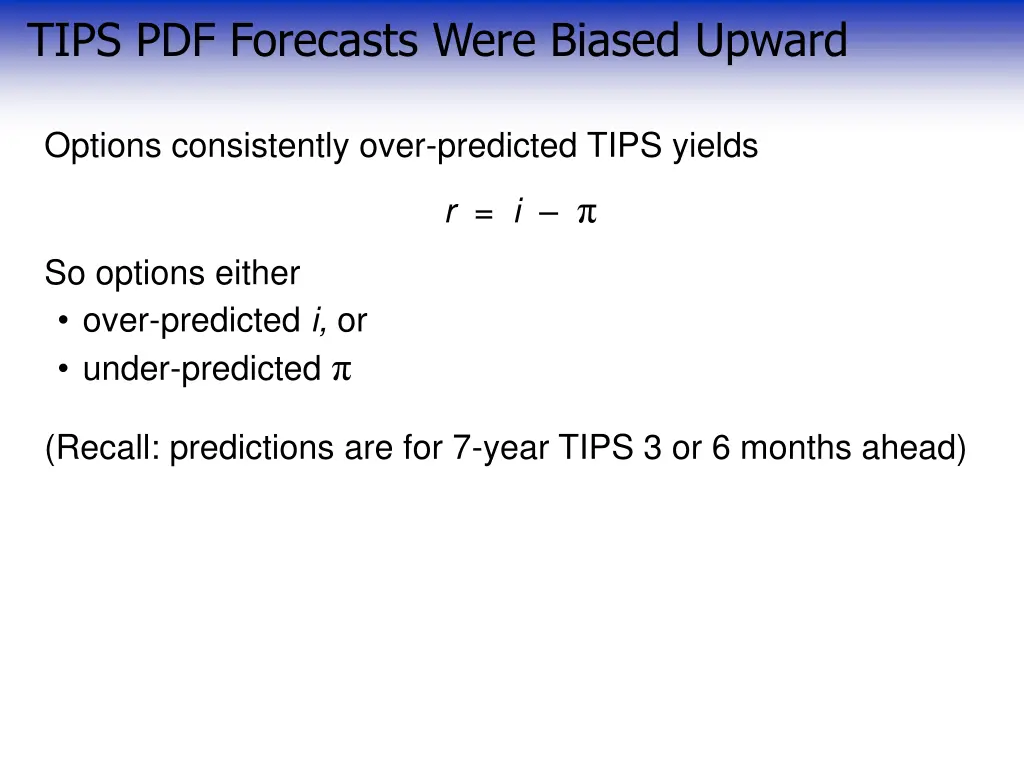 TIPS PDF Forecasts Were Biased Upward

Options consistently over-predicted TIPS yields

$r = i - \pi$

So options either
• over-predicted $i$, or
• under-predicted $\pi$

(Recall: predictions are for 7-year TIPS 3 or 6 months ahead)